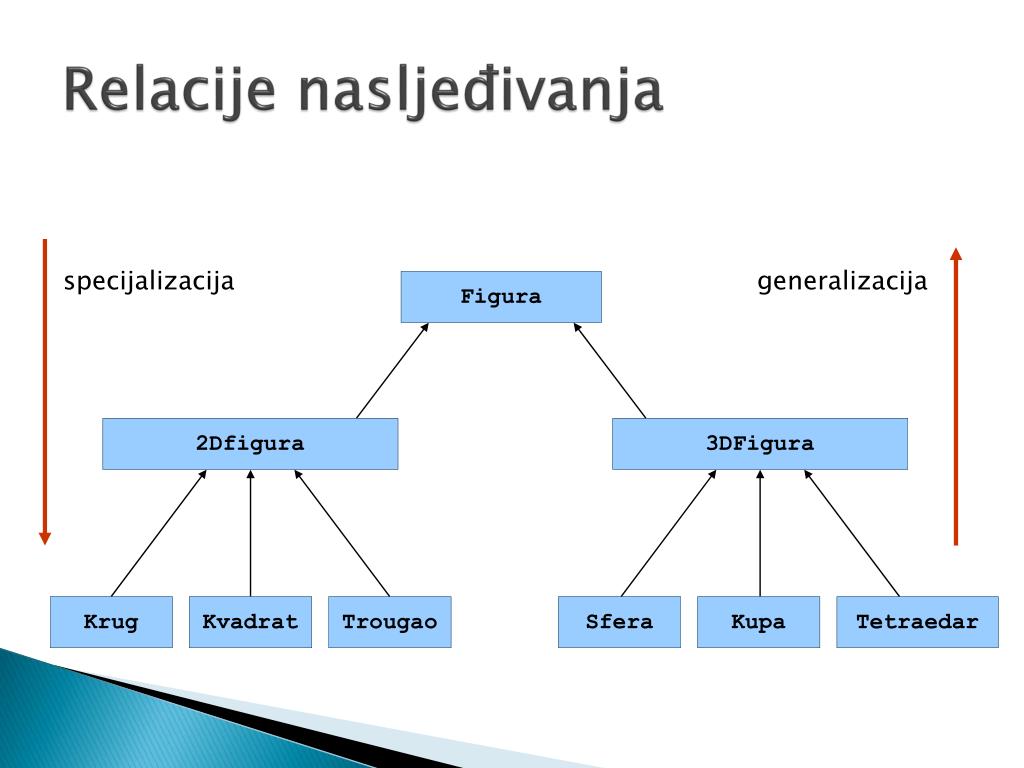 Relacije nasljeđivanja

specijalizacija

generalizacija

Figura

2Dfigura

3DFigura

Krug

Kvadrat

Trougao

Sfera

Kupa

Tetraedar